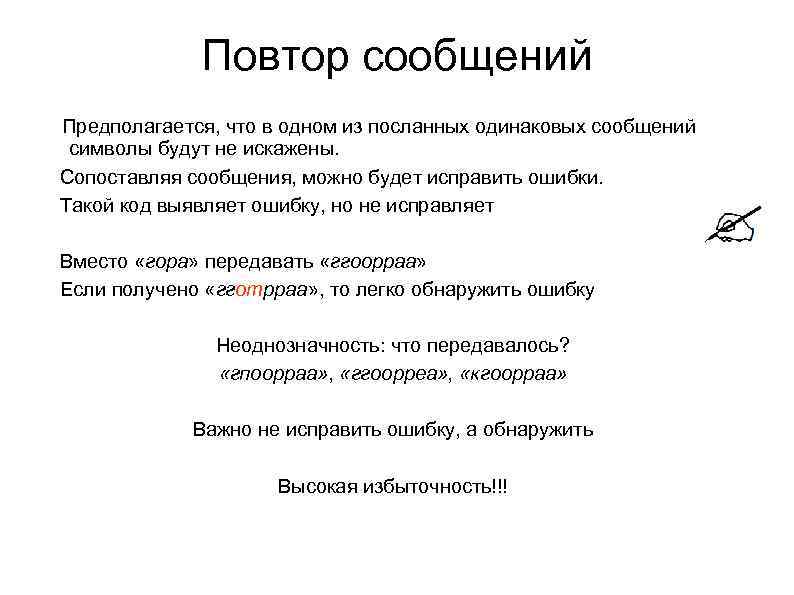 Повтор сообщений

Предполагается, что в одном из посланных одинаковых сообщений символы будут не искажены.

Сопоставляя сообщения, можно будет исправить ошибки.

Такой код выявляет ошибку, но не исправляет

Вместо «гора» передавать «ггоорраа»

Если получено «гготрраа», то легко обнаружить ошибку

Неоднозначность: что передавалось?

«гпоорраа», «ггоорреа», «кгоорраа»

Важно не исправить ошибку, а обнаружить

Высокая избыточность!!!